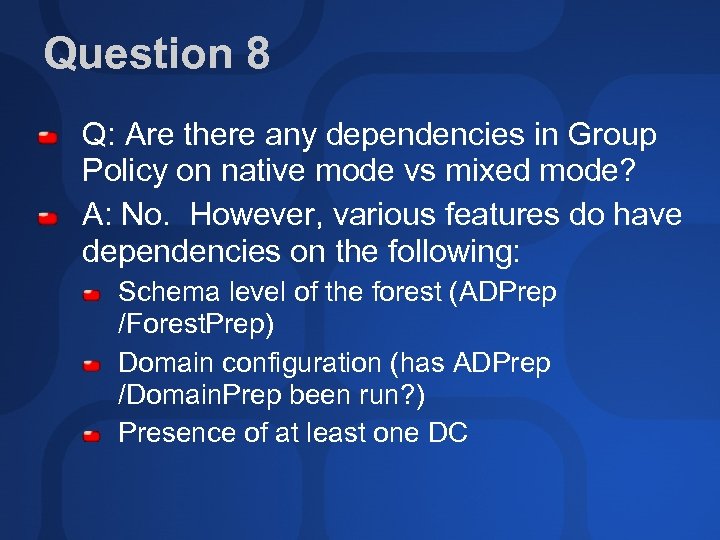 Question 8

Q: Are there any dependencies in Group Policy on native mode vs mixed mode?

A: No.  However, various features do have dependencies on the following:

Schema level of the forest (ADPrep /ForestPrep)

Domain configuration (has ADPrep /DomainPrep been run?)

Presence of at least one DC